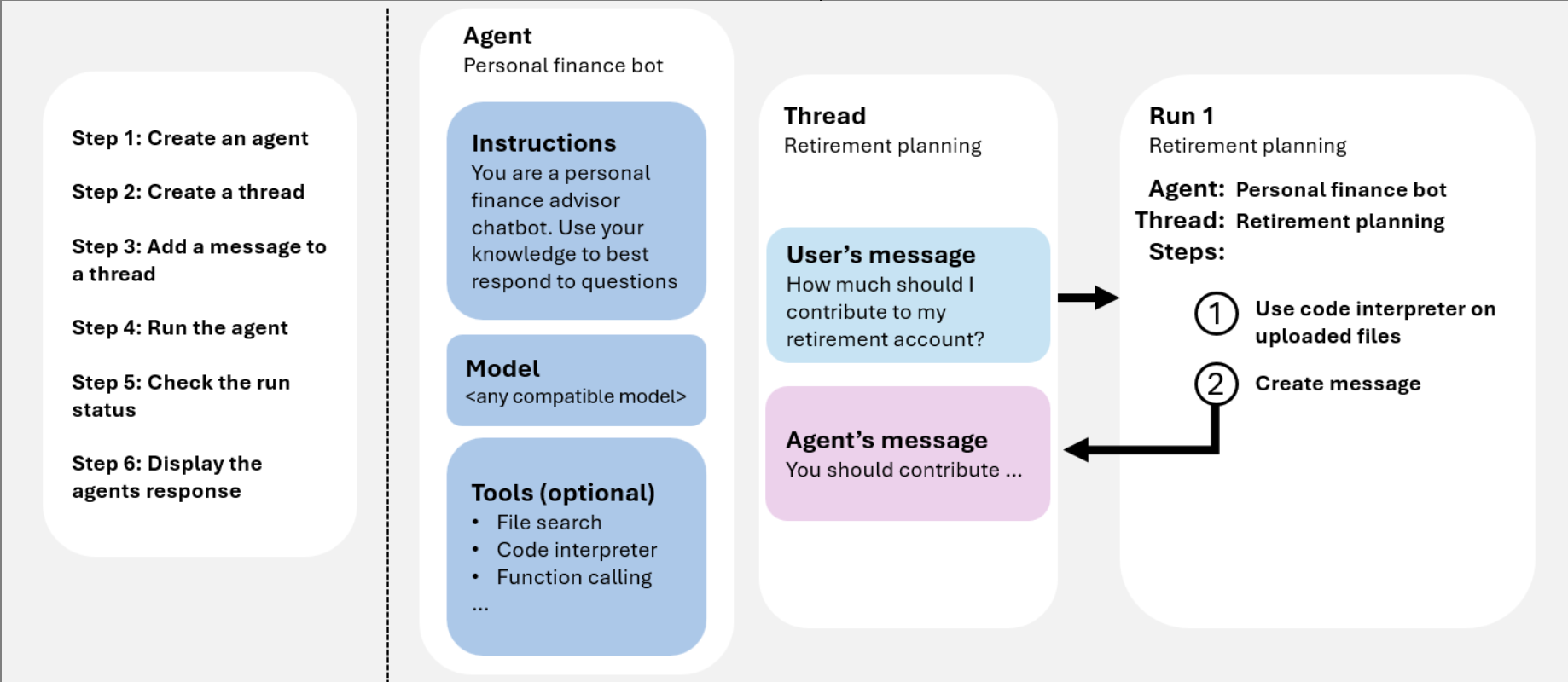 Step 1: Create an agent

Step 2: Create a thread

Step 3: Add a message to a thread

Step 4: Run the agent

Step 5: Check the run status

Step 6: Display the agents response

Agent
Personal finance bot

Instructions
You are a personal finance advisor chatbot. Use your knowledge to best respond to questions

Model
<any compatible model>

Tools (optional)
• File search
• Code interpreter
• Function calling
...

Thread
Retirement planning

User's message
How much should I contribute to my retirement account?

Agent's message
You should contribute ...

Run 1
Retirement planning

Agent: Personal finance bot
Thread: Retirement planning
Steps:

1 Use code interpreter on uploaded files

2 Create message